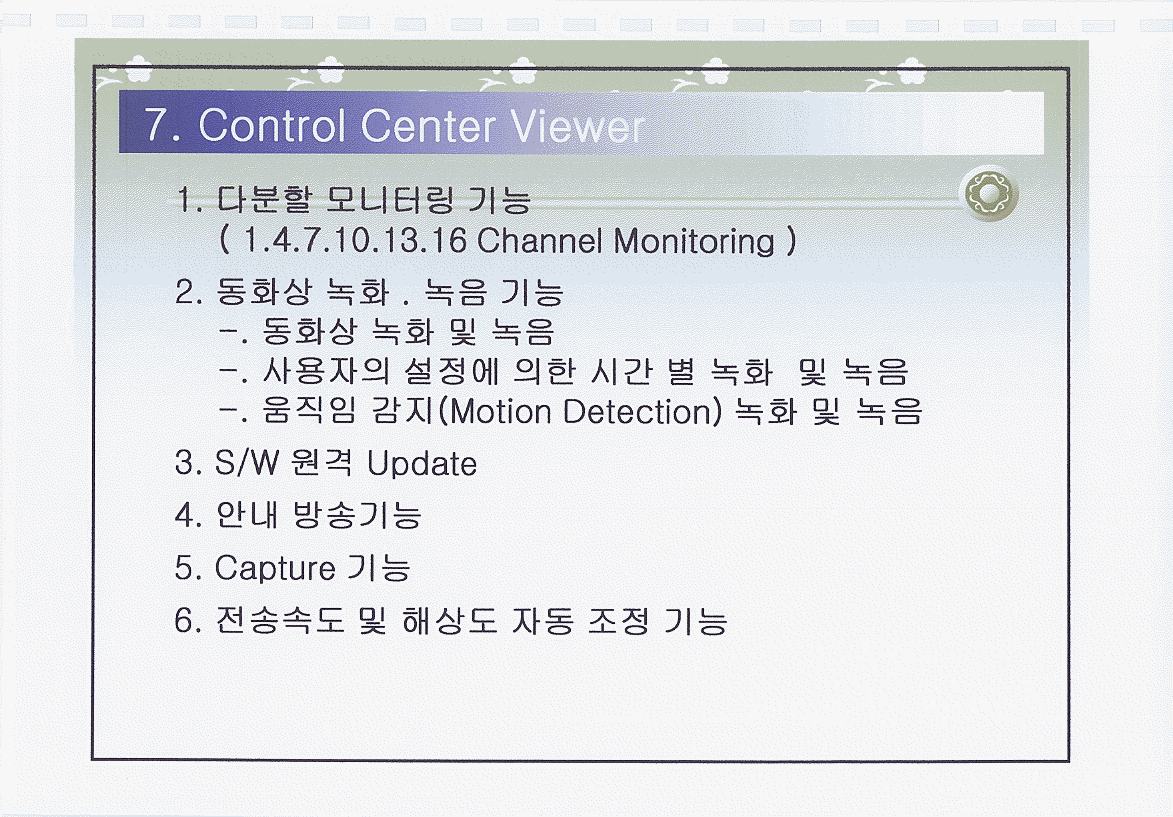 7. Control Center Viewer

1. 다분할 모니터링 기능
( 1.4.7.10.13.16 Channel Monitoring )

2. 동화상 녹화 . 녹음 기능
-. 동화상 녹화 및 녹음
-. 사용자의 설정에 의한 시간 별 녹화 및 녹음
-. 움직임 감지(Motion Detection) 녹화 및 녹음

3. S/W 원격 Update

4. 안내 방송기능

5. Capture 기능

6. 전송속도 및 해상도 자동 조정 기능